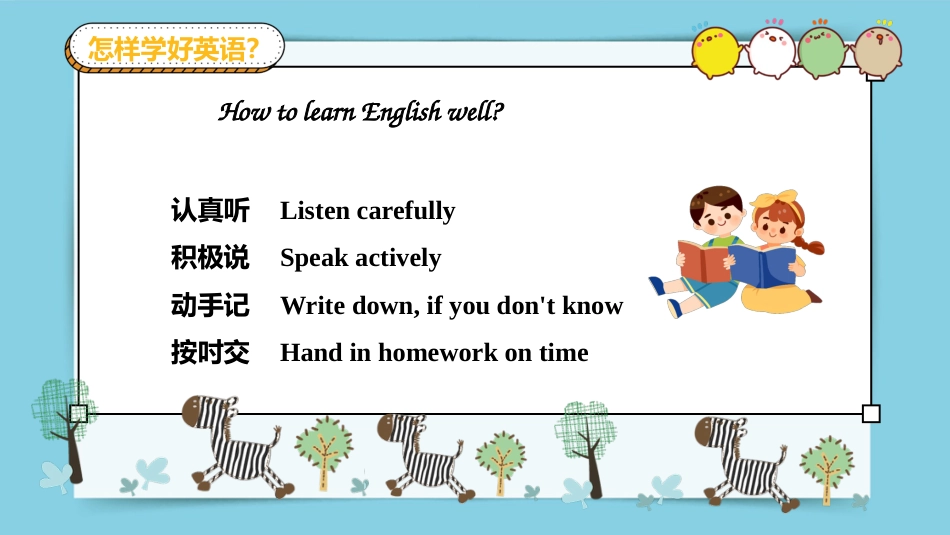 怎样学好英语?

How to learn English well?

认真听 Listen carefully

积极说 Speak actively

动手记 Write down, if you don't know

按时交 Hand in homework on time